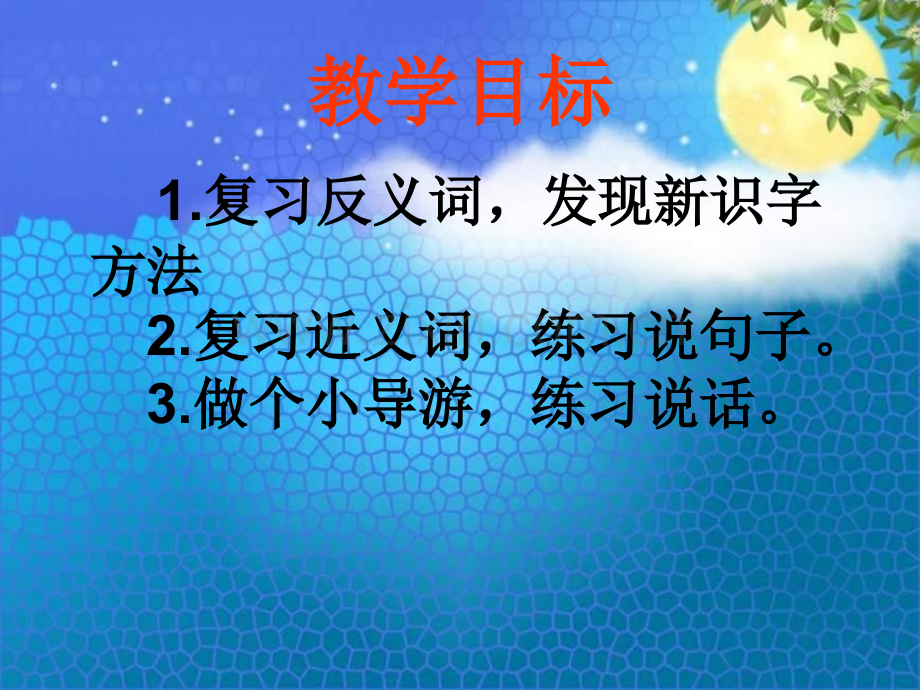 教学目标

1.复习反义词，发现新识字方法

2.复习近义词，练习说句子。

3.做个小导游，练习说话。